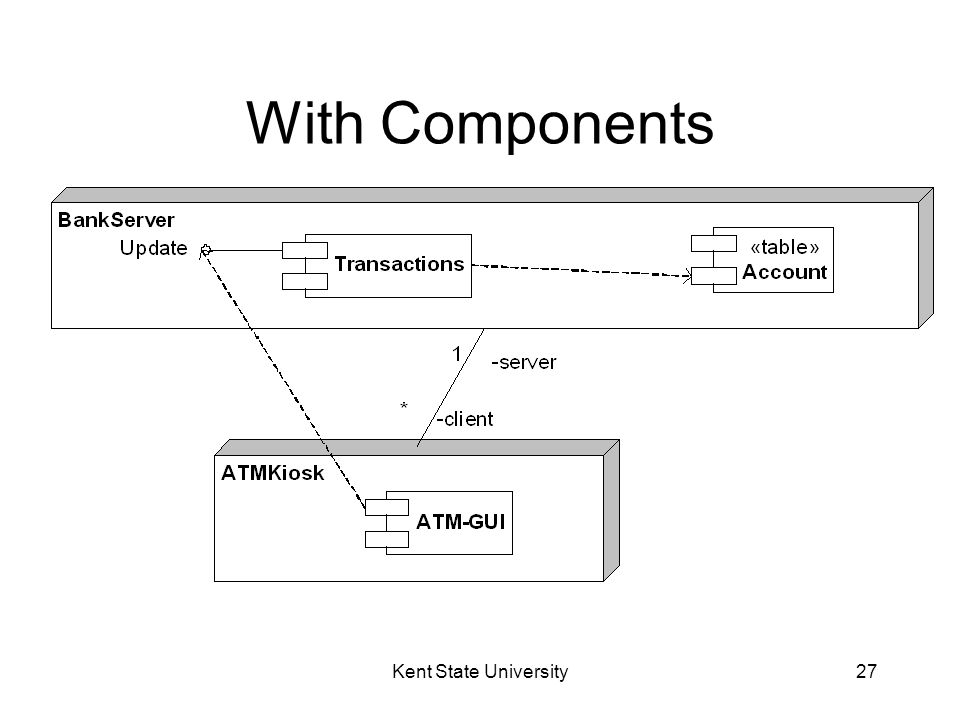 With Components

BankServer

Update

Transactions

«table»
Account

1

-server

*

-client

ATMKiosk

ATM-GUI

Kent State University

27